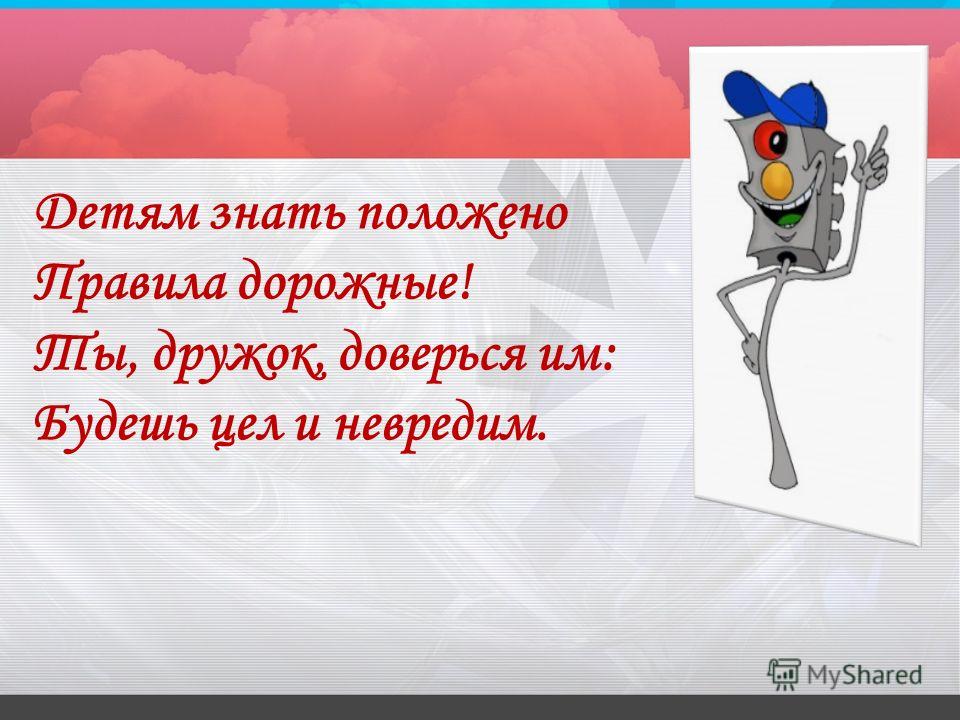 Детям знать положено
Правила дорожные!
Ты, дружок, доверься им:
Будешь цел и невредим.

MyShared